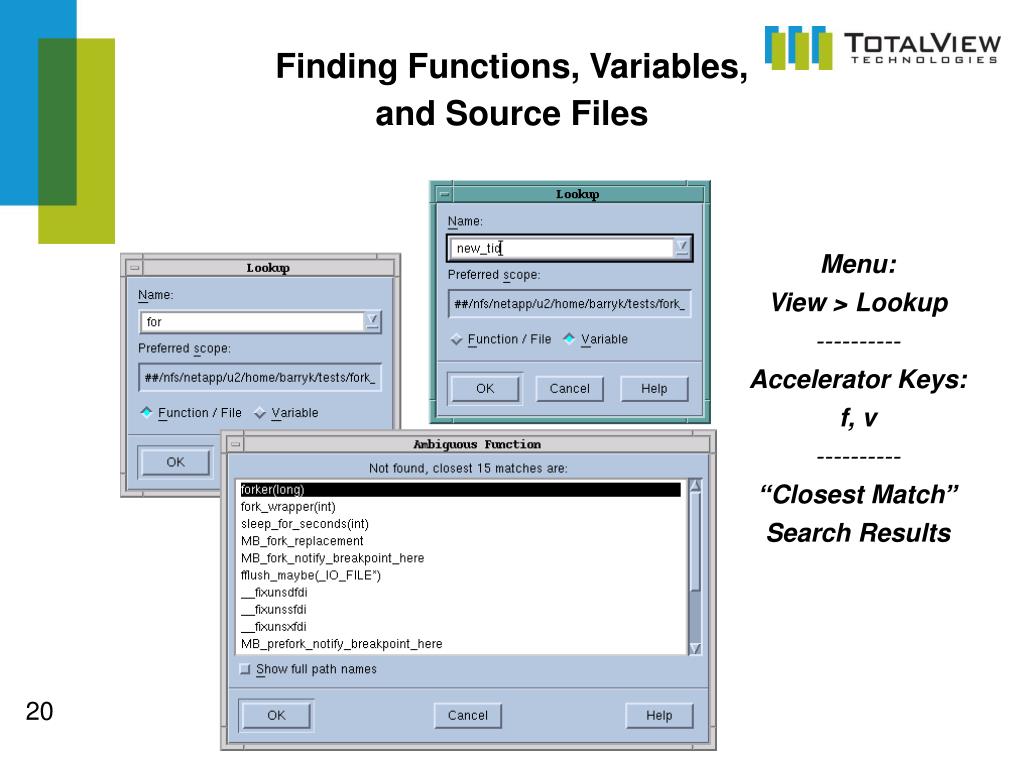 Finding Functions, Variables, and Source Files

TOTALVIEW
TECHNOLOGIES

Lookup
Name:
for
Preferred scope:
##/nfs/netapp/u2/home/barryk/tests/fork_
Function / File
Variable
OK

Lookup
Name:
new_tid
Preferred scope:
##/nfs/netapp/u2/home/barryk/tests/fork_
Function / File
Variable
OK
Cancel
Help

Ambiguous Function
Not found, closest 15 matches are:
forker(long)
fork_wrapper(int)
sleep_for_seconds(int)
MB_fork_replacement
MB_fork_notify_breakpoint_here
fflush_maybe(_IO_FILE*)
__fixunsdfdi
__fixunssfdi
__fixunsxfdi
MB_prefork_notify_breakpoint_here
Show full path names
OK
Cancel
Help

Menu:
View > Lookup
----------
Accelerator Keys:
f, v
----------
“Closest Match”
Search Results

20